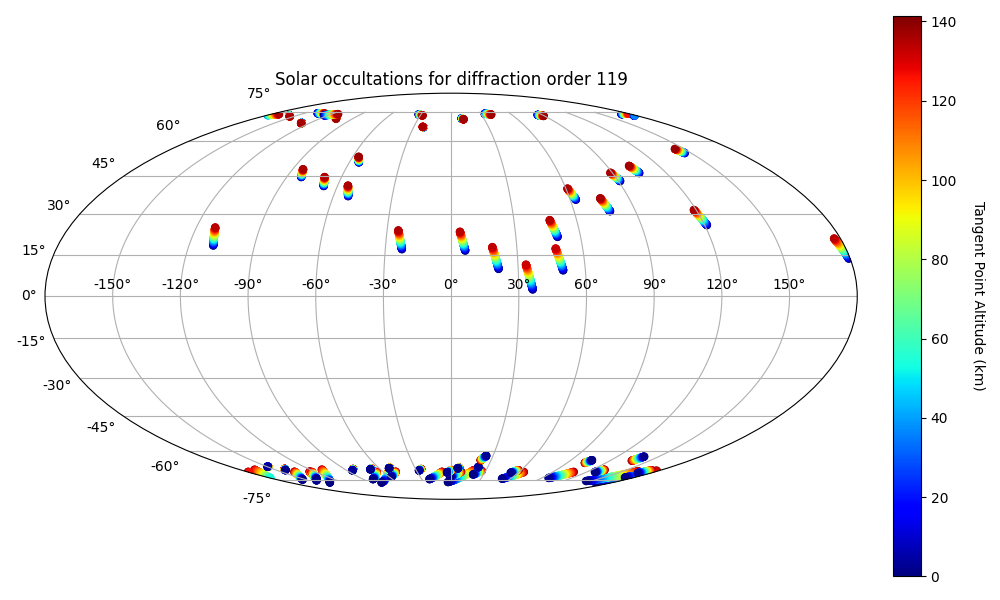 Solar occultations for diffraction order 119

75°
60°
45°
30°
15°
0°
-15°
-30°
-45°
-60°
-75°

-150° -120° -90° -60° -30° 0° 30° 60° 90° 120° 150°

140
120
100
80
60
40
20
0

Tangent Point Altitude (km)